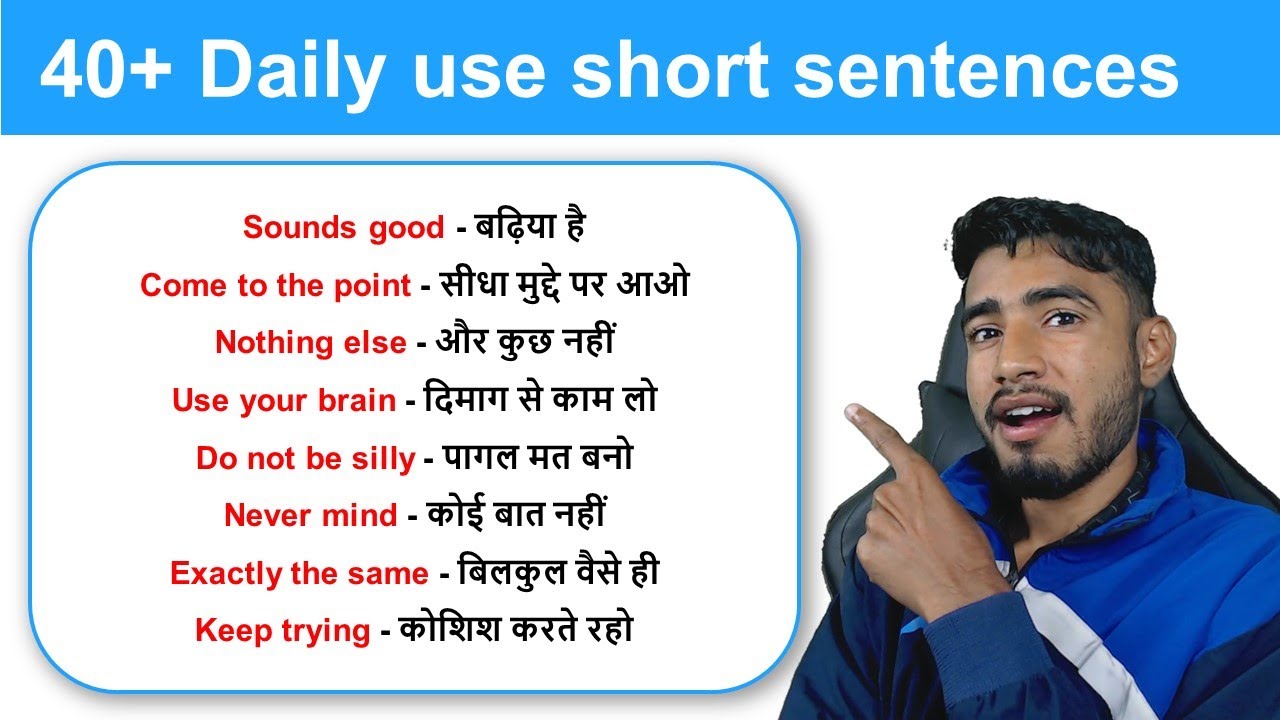 40+ Daily use short sentences

Sounds good - बढ़िया है
Come to the point - सीधा मुद्दे पर आओ
Nothing else - और कुछ नहीं
Use your brain - दिमाग से काम लो
Do not be silly - पागल मत बनो
Never mind - कोई बात नहीं
Exactly the same - बिलकुल वैसे ही
Keep trying - कोशिश करते रहो